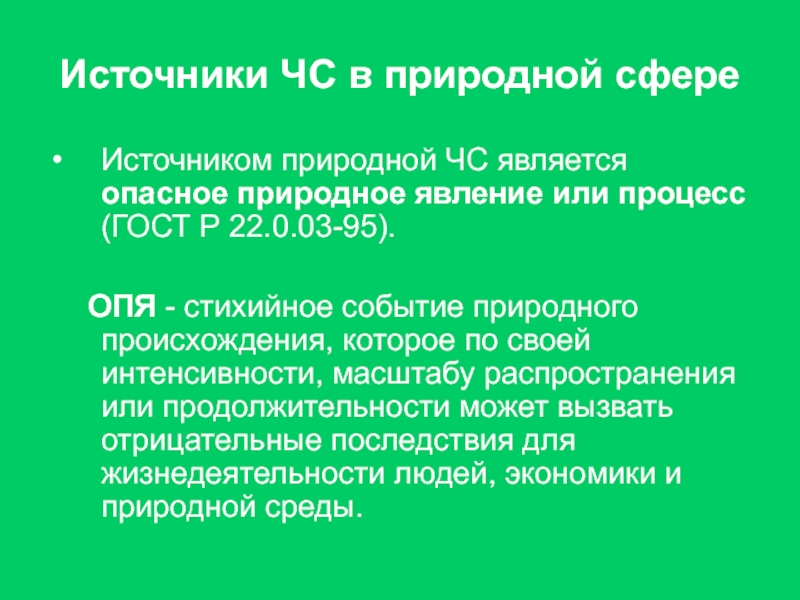 Источники ЧС в природной сфере

• Источником природной ЧС является опасное природное явление или процесс (ГОСТ Р 22.0.03-95).

ОПЯ - стихийное событие природного происхождения, которое по своей интенсивности, масштабу распространения или продолжительности может вызвать отрицательные последствия для жизнедеятельности людей, экономики и природной среды.